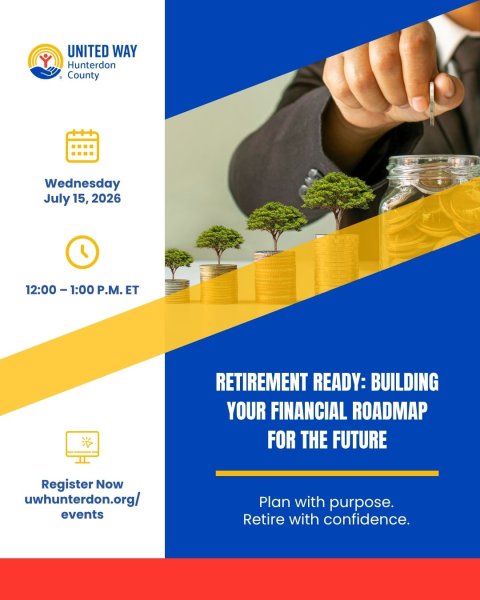 UNITED WAY
Hunterdon
County

Wednesday
July 15, 2026

12:00 – 1:00 P.M. ET

Register Now
uwhunterdon.org/
events

RETIREMENT READY: BUILDING YOUR FINANCIAL ROADMAP FOR THE FUTURE

Plan with purpose.
Retire with confidence.